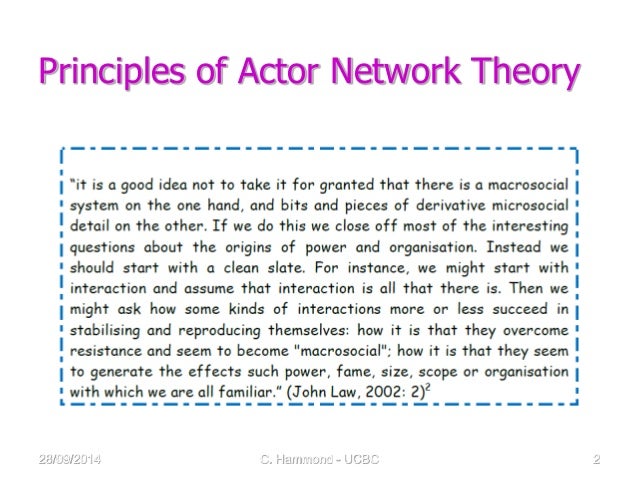 Principles of Actor Network Theory

"it is a good idea not to take it for granted that there is a macrosocial system on the one hand, and bits and pieces of derivative microsocial detail on the other. If we do this we close off most of the interesting questions about the origins of power and organisation. Instead we should start with a clean slate. For instance, we might start with interaction and assume that interaction is all that there is. Then we might ask how some kinds of interactions more or less succeed in stabilising and reproducing themselves: how it is that they overcome resistance and seem to become "macrosocial"; how it is that they seem to generate the effects such power, fame, size, scope or organisation with which we are all familiar." (John Law, 2002: 2)$^2$

28/09/2014

C. Hammond - UCBC

2